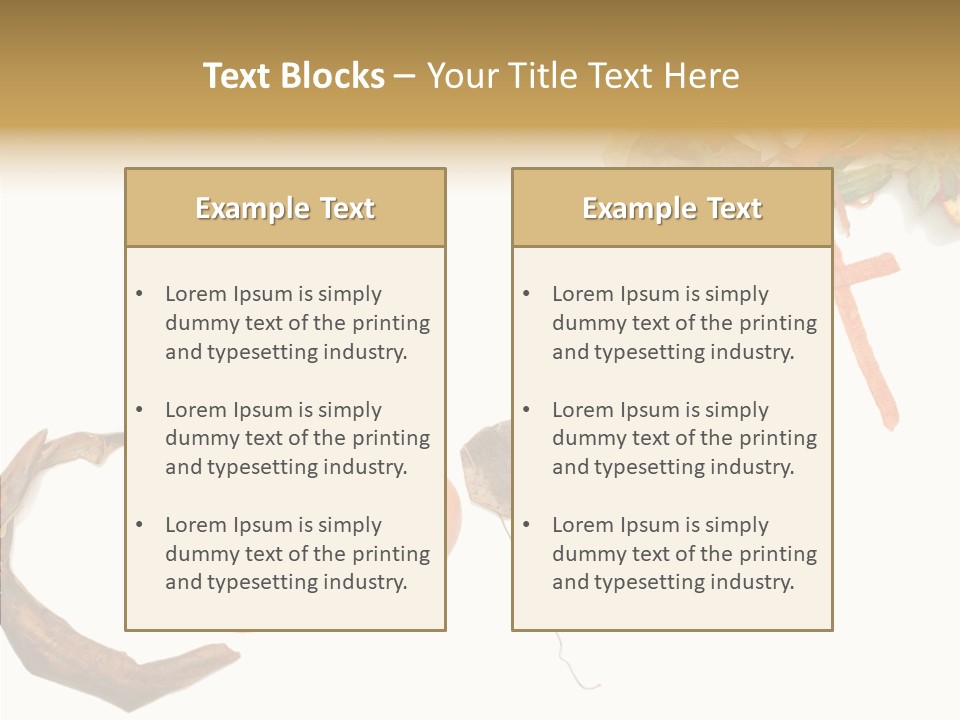 Text Blocks – Your Title Text Here

Example Text

• Lorem Ipsum is simply dummy text of the printing and typesetting industry.

• Lorem Ipsum is simply dummy text of the printing and typesetting industry.

• Lorem Ipsum is simply dummy text of the printing and typesetting industry.

Example Text

• Lorem Ipsum is simply dummy text of the printing and typesetting industry.

• Lorem Ipsum is simply dummy text of the printing and typesetting industry.

• Lorem Ipsum is simply dummy text of the printing and typesetting industry.